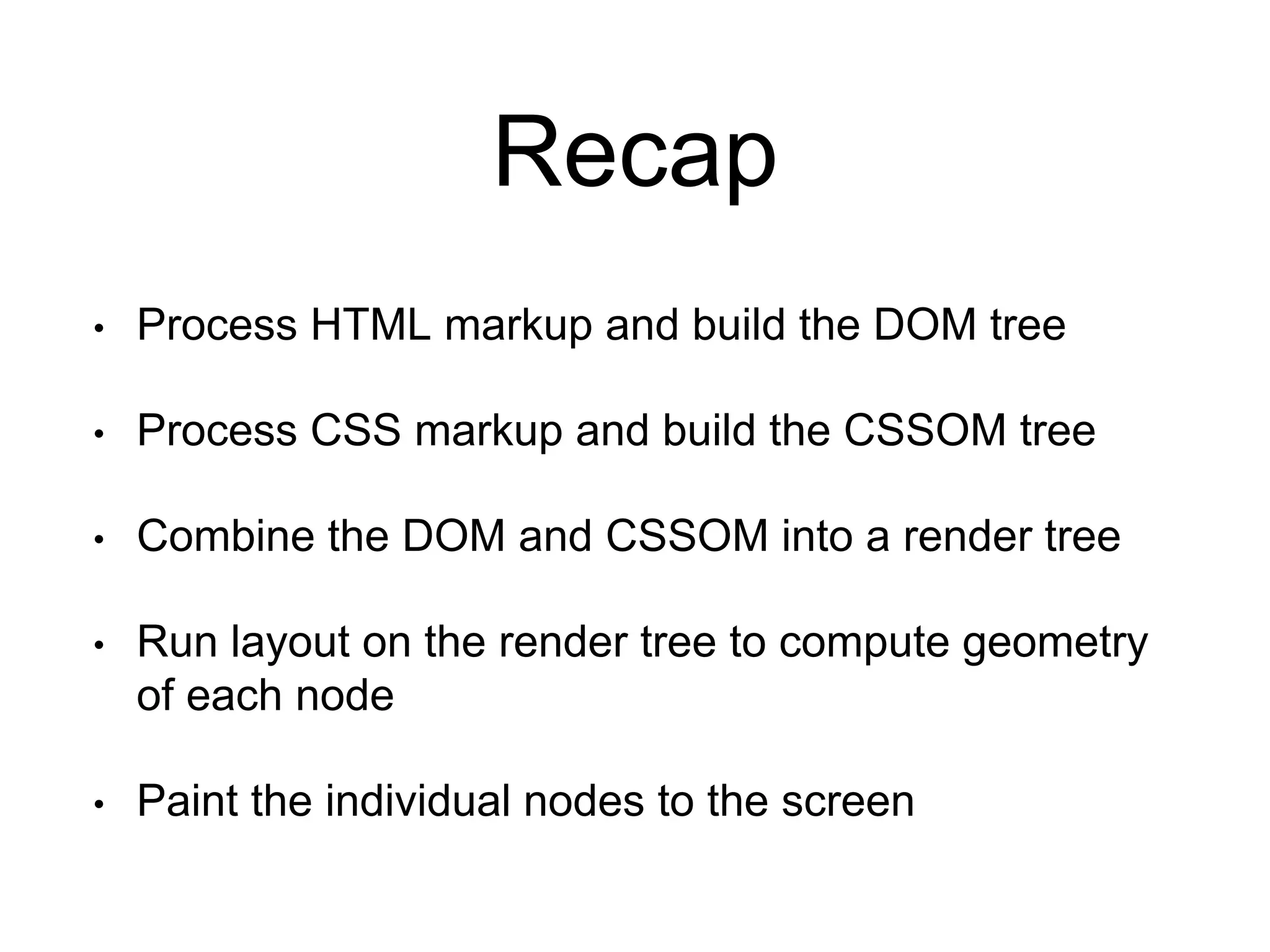 Recap

• Process HTML markup and build the DOM tree

• Process CSS markup and build the CSSOM tree

• Combine the DOM and CSSOM into a render tree

• Run layout on the render tree to compute geometry of each node

• Paint the individual nodes to the screen